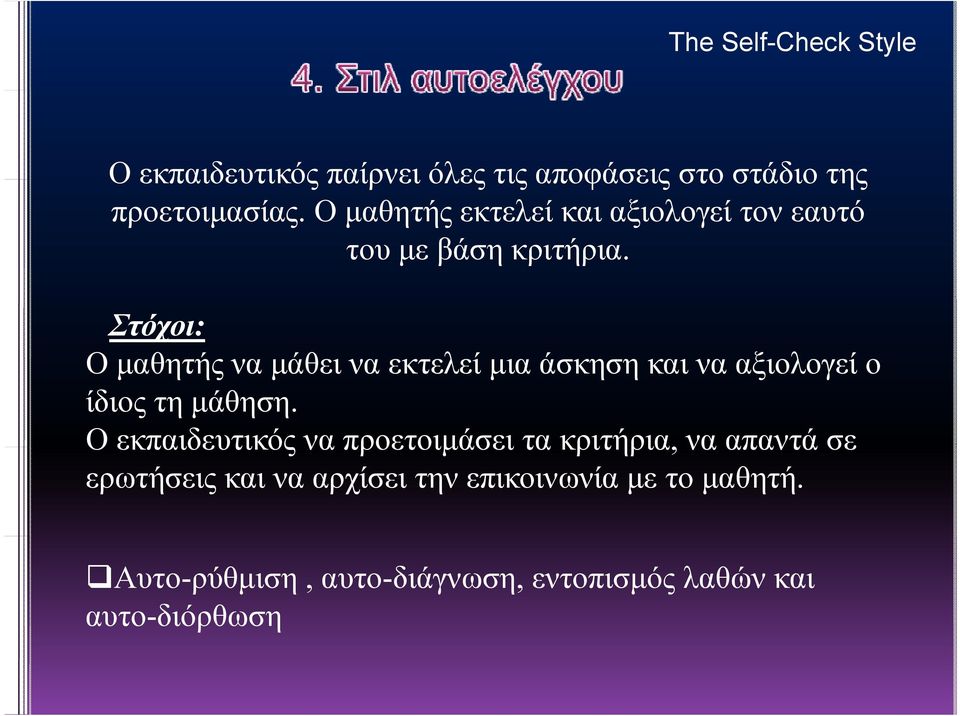 The Self-Check Style

4. Στιλ αυτοελέγχου

Ο εκπαιδευτικός παίρνει όλες τις αποφάσεις στο στάδιο της προετοιμασίας. Ο μαθητής εκτελεί και αξιολογεί τον εαυτό του με βάση κριτήρια.

Στόχοι:
Ο μαθητής να μάθει να εκτελεί μια άσκηση και να αξιολογεί ο ίδιος τη μάθηση.
Ο εκπαιδευτικός να προετοιμάσει τα κριτήρια, να απαντά σε ερωτήσεις και να αρχίσει την επικοινωνία με το μαθητή.

❑Αυτο-ρύθμιση , αυτο-διάγνωση, εντοπισμός λαθών και αυτο-διόρθωση